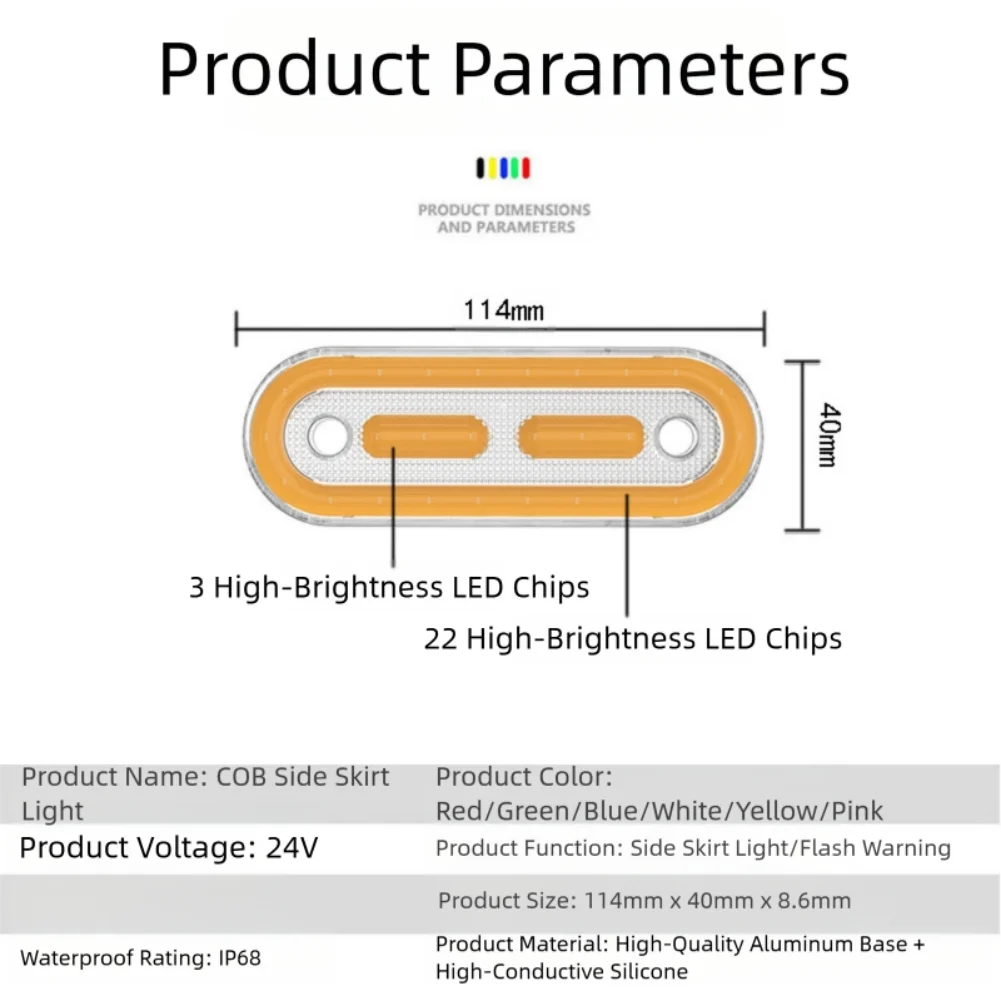 Product Parameters

PRODUCT DIMENSIONS AND PARAMETERS

114mm

40mm

3 High-Brightness LED Chips

22 High-Brightness LED Chips

| Product Name: COB Side Skirt Light | Product Color: Red/Green/Blue/White/Yellow/Pink |
|---|---|
| Product Voltage: 24V | Product Function: Side Skirt Light/Flash Warning |
| | Product Size: 114mm x 40mm x 8.6mm |
| Waterproof Rating: IP68 | Product Material: High-Quality Aluminum Base + High-Conductive Silicone |